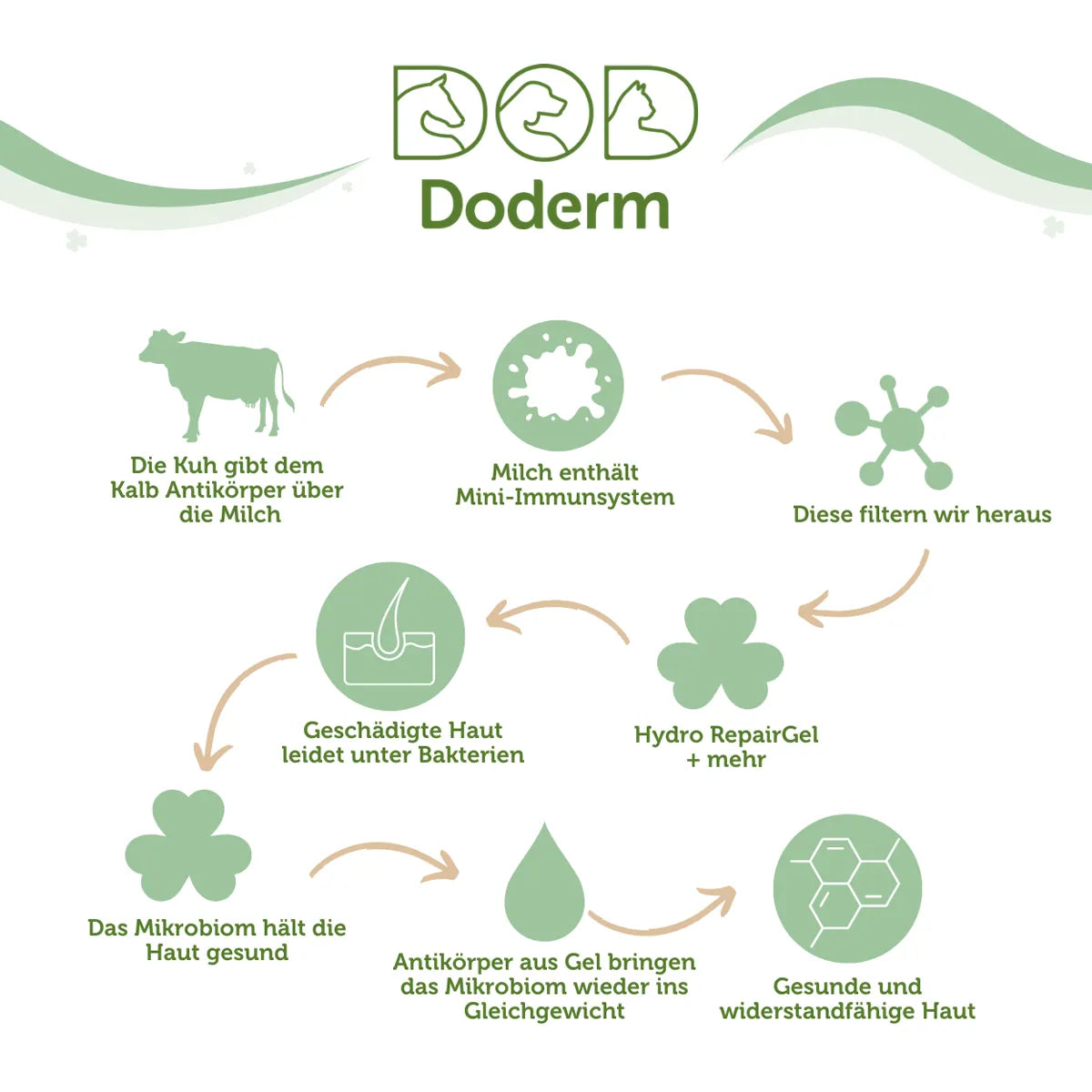 Doderm

Die Kuh gibt dem Kalb Antikörper über die Milch

Milch enthält Mini-Immunsystem

Diese filtern wir heraus

Hydro RepairGel + mehr

Geschädigte Haut leidet unter Bakterien

Das Mikrobiom hält die Haut gesund

Antikörper aus Gel bringen das Mikrobiom wieder ins Gleichgewicht

Gesunde und widerstandfähige Haut